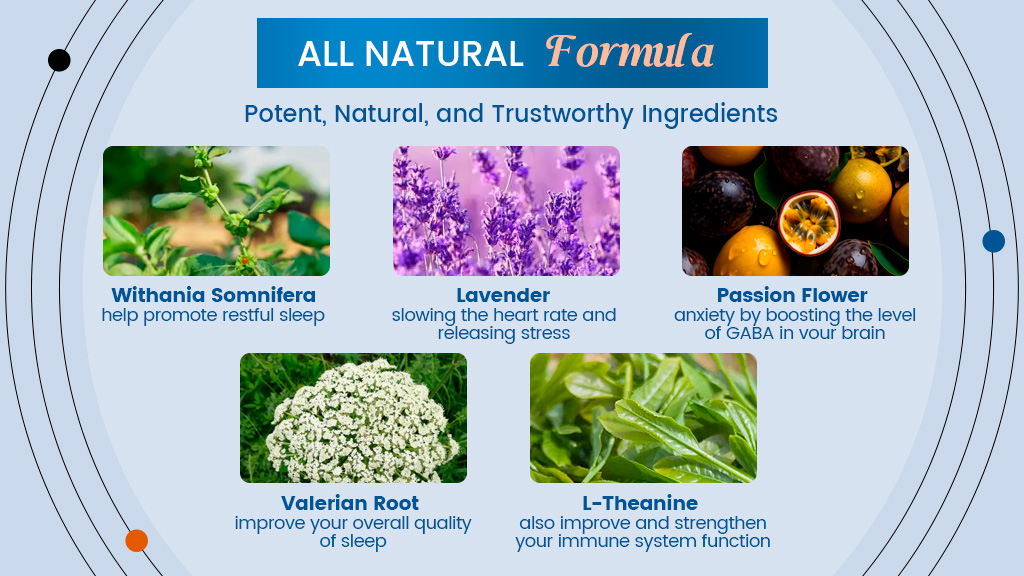 ALL NATURAL Formula

Potent, Natural, and Trustworthy Ingredients

Withania Somnifera
help promote restful sleep

Lavender
slowing the heart rate and releasing stress

Passion Flower
anxiety by boosting the level of GABA in your brain

Valerian Root
improve your overall quality of sleep

L-Theanine
also improve and strengthen your immune system function